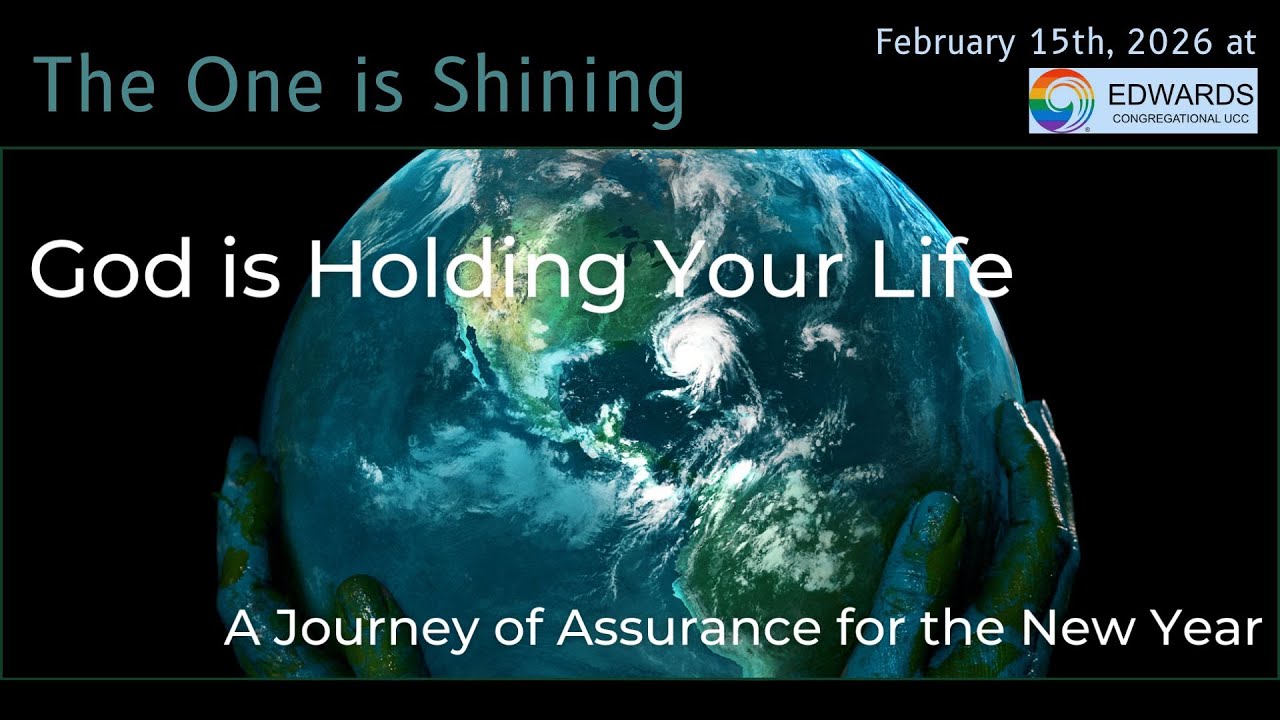 The One is Shining

February 15th, 2026 at

EDWARDS
CONGREGATIONAL UCC

God is Holding Your Life

A Journey of Assurance for the New Year